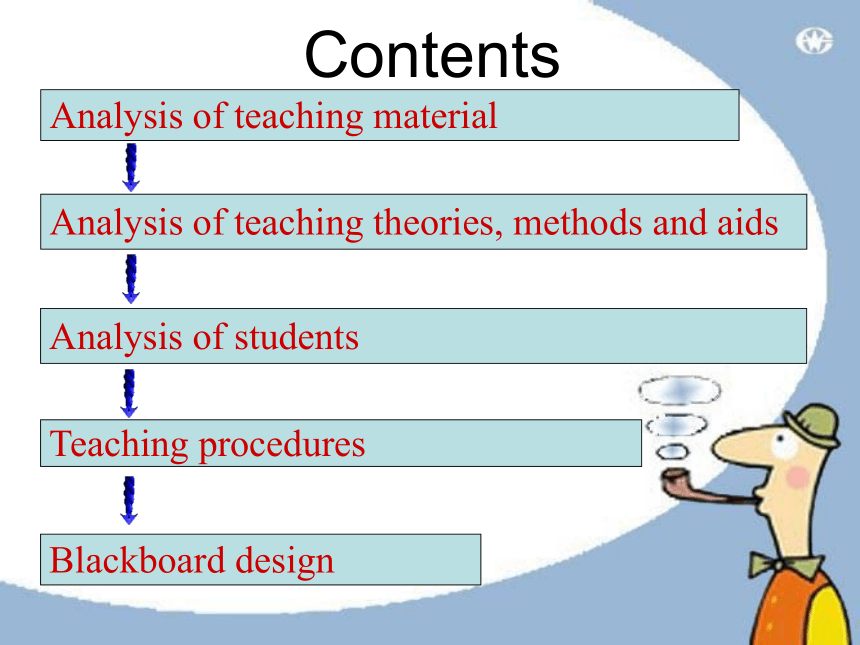 Contents

Analysis of teaching material

Analysis of teaching theories, methods and aids

Analysis of students

Teaching procedures

Blackboard design